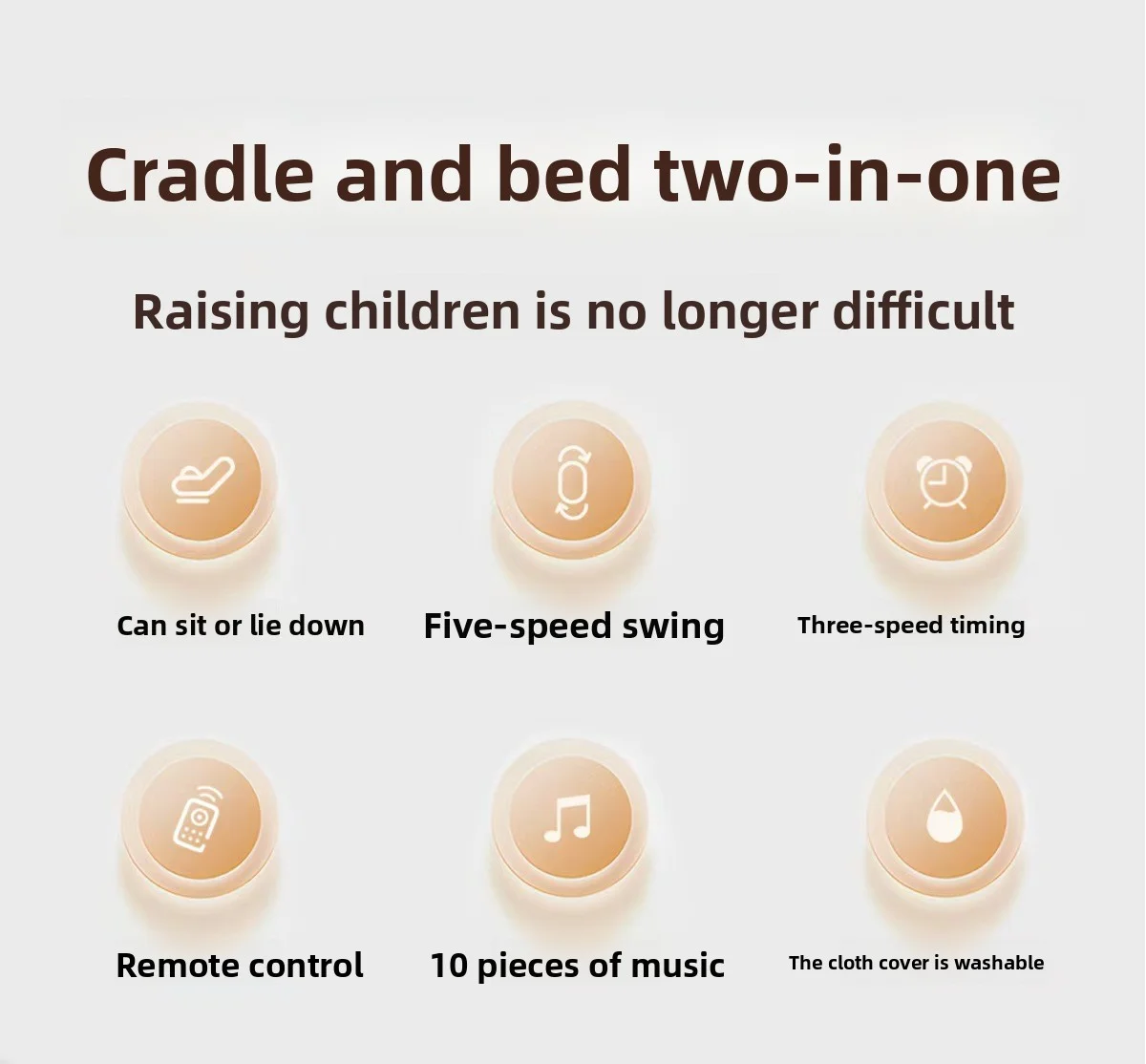 Cradle and bed two-in-one

Raising children is no longer difficult

Can sit or lie down

Five-speed swing

Three-speed timing

Remote control

10 pieces of music

The cloth cover is washable